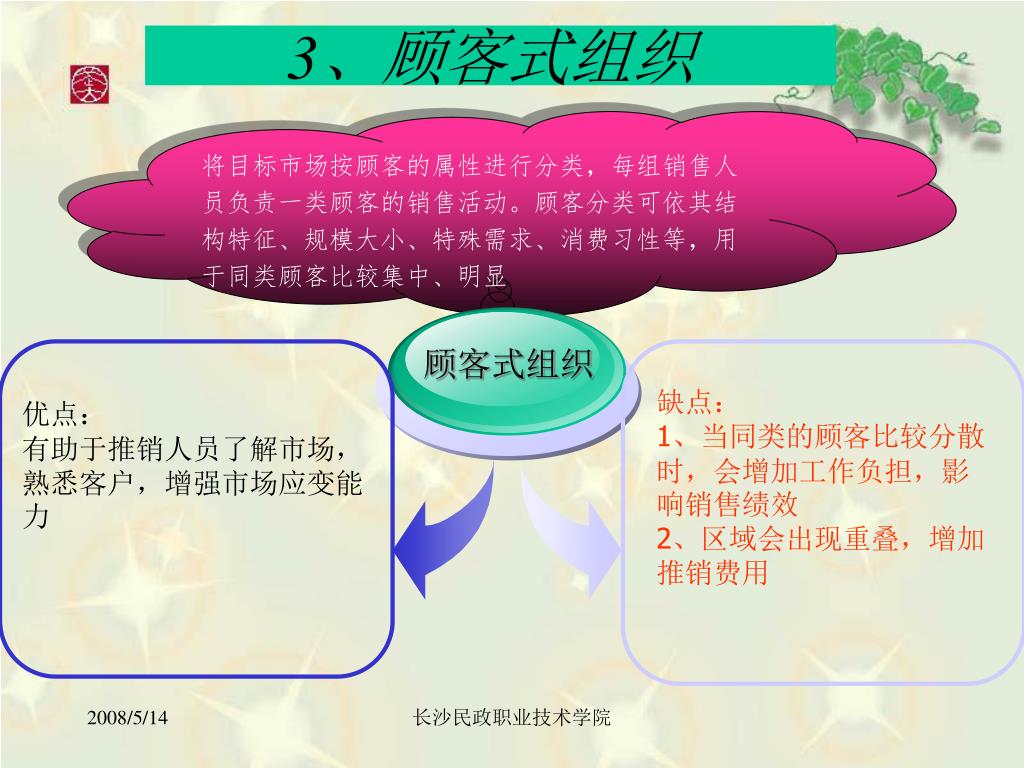 3、顾客式组织

将目标市场按顾客的属性进行分类，每组销售人员负责一类顾客的销售活动。顾客分类可依其结构特征、规模大小、特殊需求、消费习性等，用于同类顾客比较集中、明显

顾客式组织

优点：
有助于推销人员了解市场，熟悉客户，增强市场应变能力

缺点：
1、当同类的顾客比较分散时，会增加工作负担，影响销售绩效
2、区域会出现重叠，增加推销费用

2008/5/14

长沙民政职业技术学院